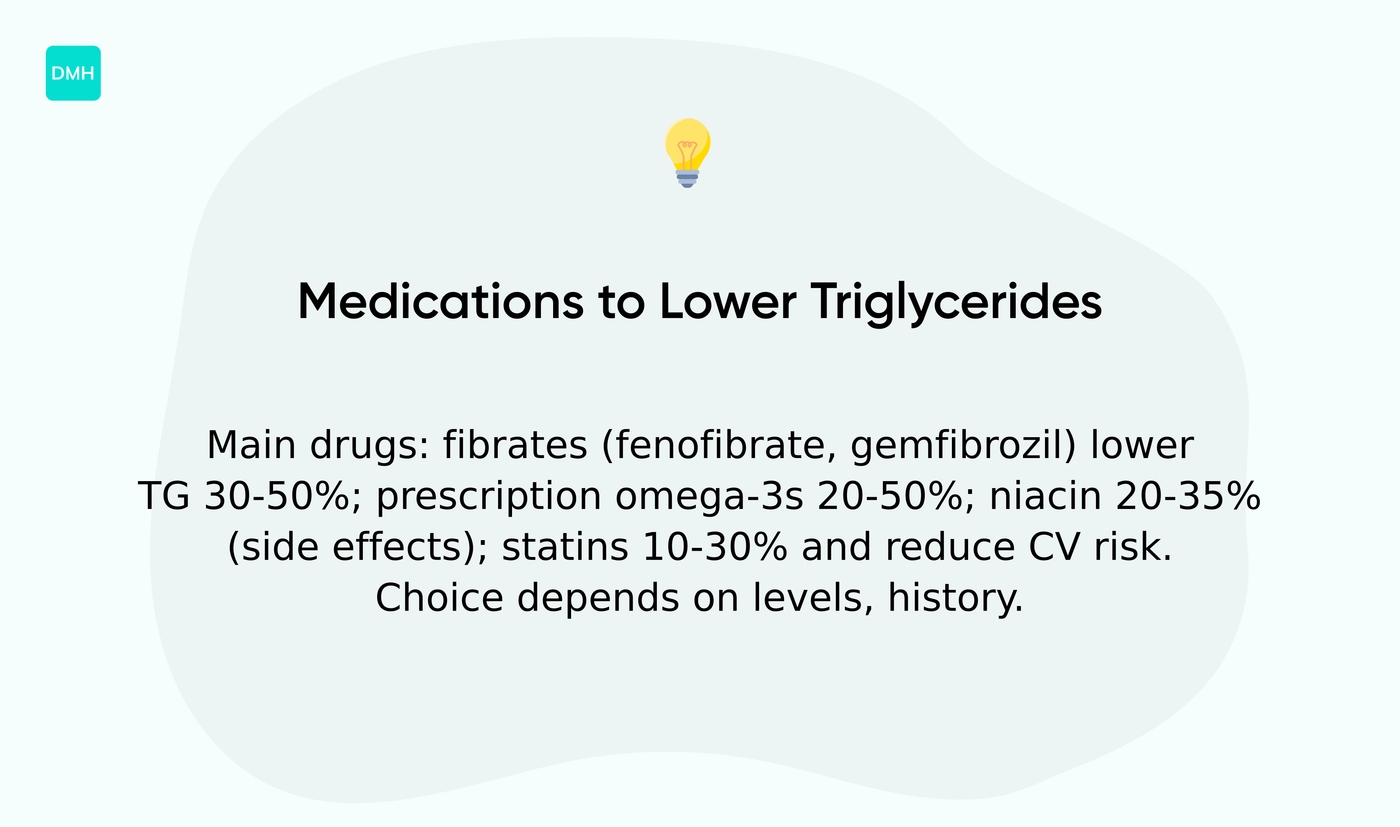 DMH

Medications to Lower Triglycerides

Main drugs: fibrates (fenofibrate, gemfibrozil) lower TG 30-50%; prescription omega-3s 20-50%; niacin 20-35% (side effects); statins 10-30% and reduce CV risk. Choice depends on levels, history.